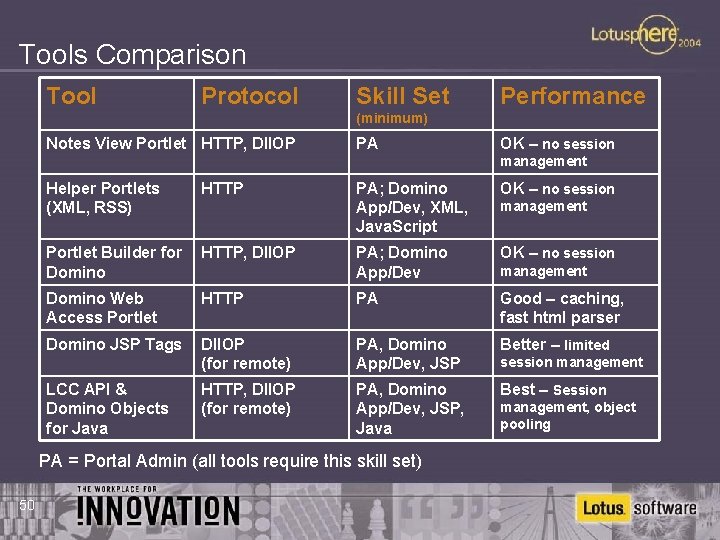 Lotusphere 2004

Tools Comparison

| Tool | Protocol | Skill Set (minimum) | Performance |
|---|---|---|---|
| Notes View Portlet | HTTP, DIIOP | PA | OK – no session management |
| Helper Portlets (XML, RSS) | HTTP | PA; Domino App/Dev, XML, JavaScript | OK – no session management |
| Portlet Builder for Domino | HTTP, DIIOP | PA; Domino App/Dev | OK – no session management |
| Domino Web Access Portlet | HTTP | PA | Good – caching, fast html parser |
| Domino JSP Tags | DIIOP (for remote) | PA, Domino App/Dev, JSP | Better – limited session management |
| LCC API & Domino Objects for Java | HTTP, DIIOP (for remote) | PA, Domino App/Dev, JSP, Java | Best – Session management, object pooling |

PA = Portal Admin (all tools require this skill set)

50

THE WORKPLACE FOR INNOVATION

Lotus. software